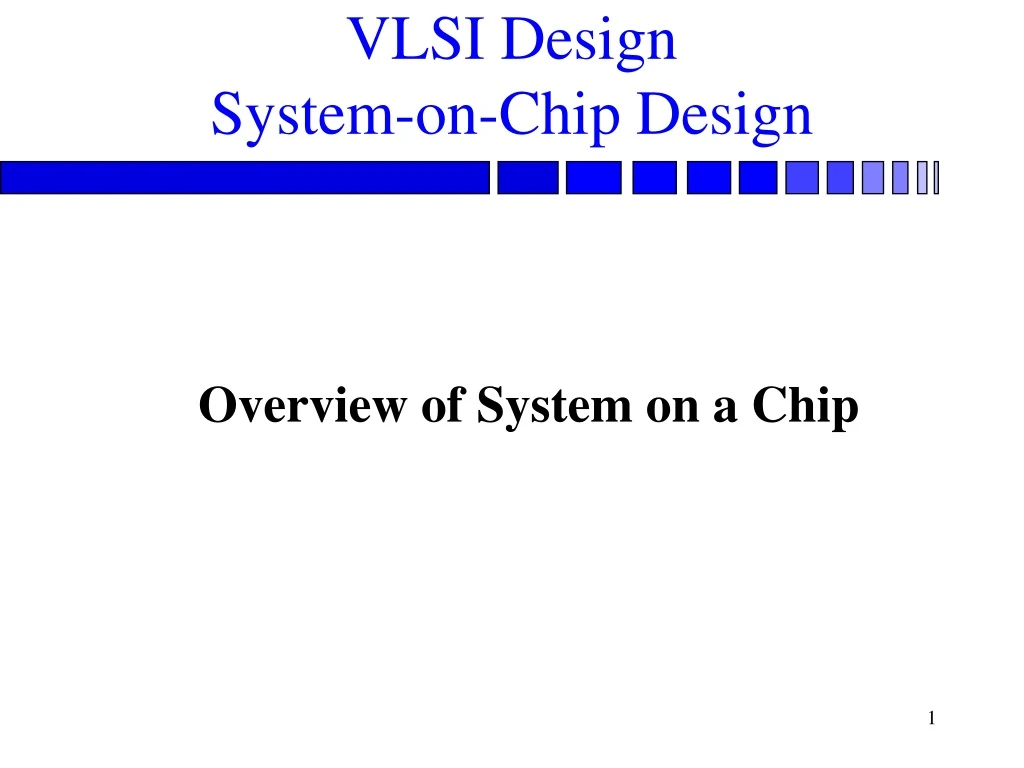 VLSI Design
System-on-Chip Design

Overview of System on a Chip

1